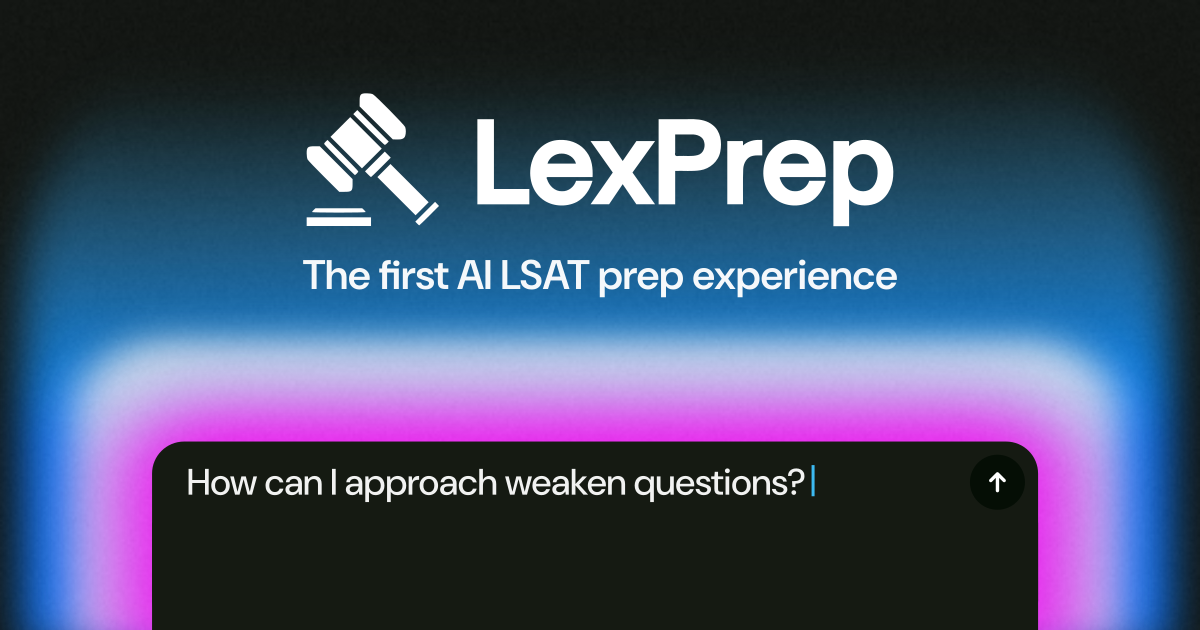 LexPrep

The first AI LSAT prep experience

How can I approach weaken questions?